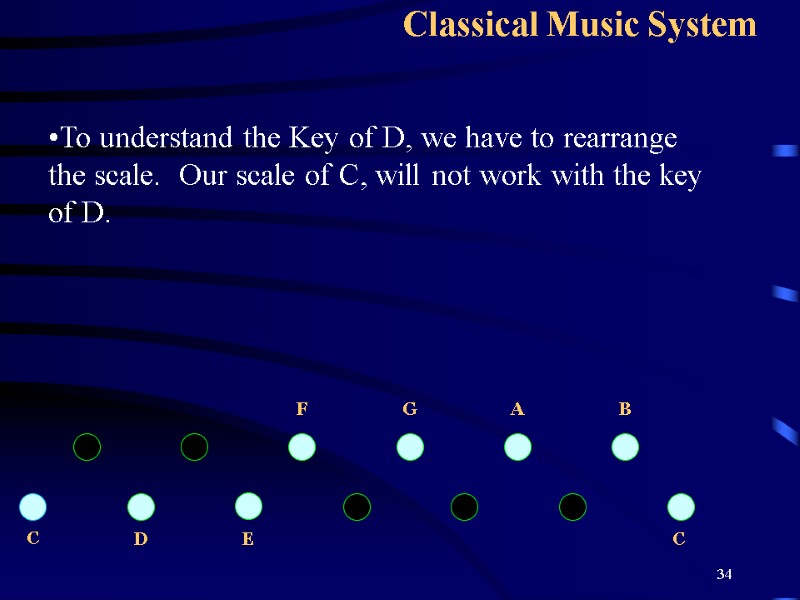 Classical Music System

•To understand the Key of D, we have to rearrange the scale. Our scale of C, will not work with the key of D.

F G A B

C D E C

34